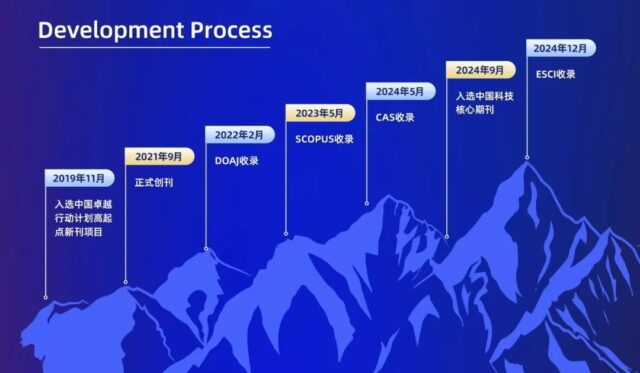 Development Process

2019年11月
入选中国卓越行动计划高起点新刊项目

2021年9月
正式创刊

2022年2月
DOAJ收录

2023年5月
SCOPUS收录

2024年5月
CAS收录

2024年9月
入选中国科技核心期刊

2024年12月
ESCI收录